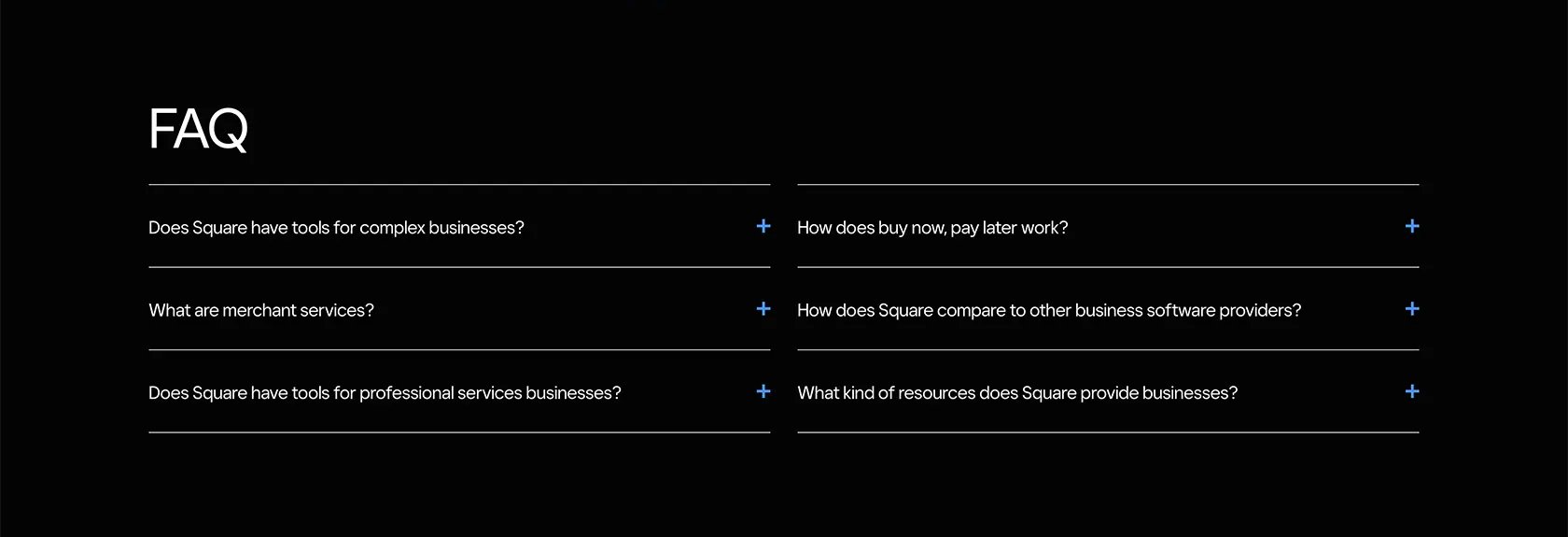 FAQ

Does Square have tools for complex businesses? +

What are merchant services? +

Does Square have tools for professional services businesses? +

How does buy now, pay later work? +

How does Square compare to other business software providers? +

What kind of resources does Square provide businesses? +